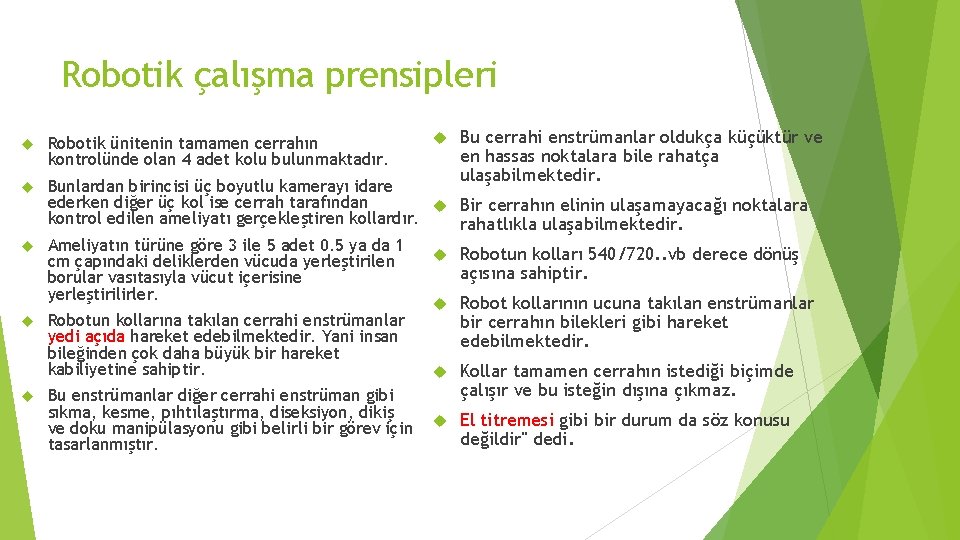 Robotik çalışma prensipleri

Robotik ünitenin tamamen cerrahın kontrolünde olan 4 adet kolu bulunmaktadır.

Bunlardan birincisi üç boyutlu kamerayı idare ederken diğer üç kol ise cerrah tarafından kontrol edilen ameliyatı gerçekleştiren kollardır.

Ameliyatın türüne göre 3 ile 5 adet 0.5 ya da 1 cm çapındaki deliklerden vücuda yerleştirilen borular vasıtasıyla vücut içerisine yerleştirilirler.

Robotun kollarına takılan cerrahi enstrümanlar yedi açıda hareket edebilmektedir. Yani insan bileğinden çok daha büyük bir hareket kabiliyetine sahiptir.

Bu enstrümanlar diğer cerrahi enstrüman gibi sıkma, kesme, pıhtılaştırma, diseksiyon, dikiş ve doku manipülasyonu gibi belirli bir görev için tasarlanmıştır.

Bu cerrahi enstrümanlar oldukça küçüktür ve en hassas noktalara bile rahatça ulaşabilmektedir.

Bir cerrahın elinin ulaşamayacağı noktalara rahatlıkla ulaşabilmektedir.

Robotun kolları 540/720..vb derece dönüş açısına sahiptir.

Robot kollarının ucuna takılan enstrümanlar bir cerrahın bilekleri gibi hareket edebilmektedir.

Kollar tamamen cerrahın istediği biçimde çalışır ve bu isteğin dışına çıkmaz.

El titremesi gibi bir durum da söz konusu değildir" dedi.